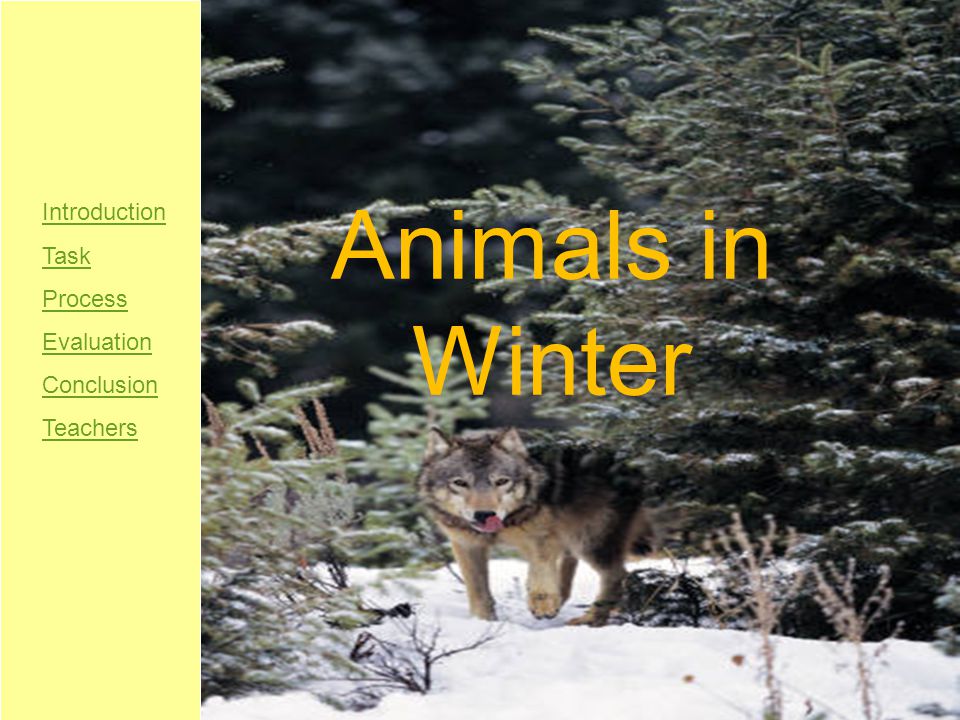 Introduction
Task
Process
Evaluation
Conclusion
Teachers

Animals in Winter